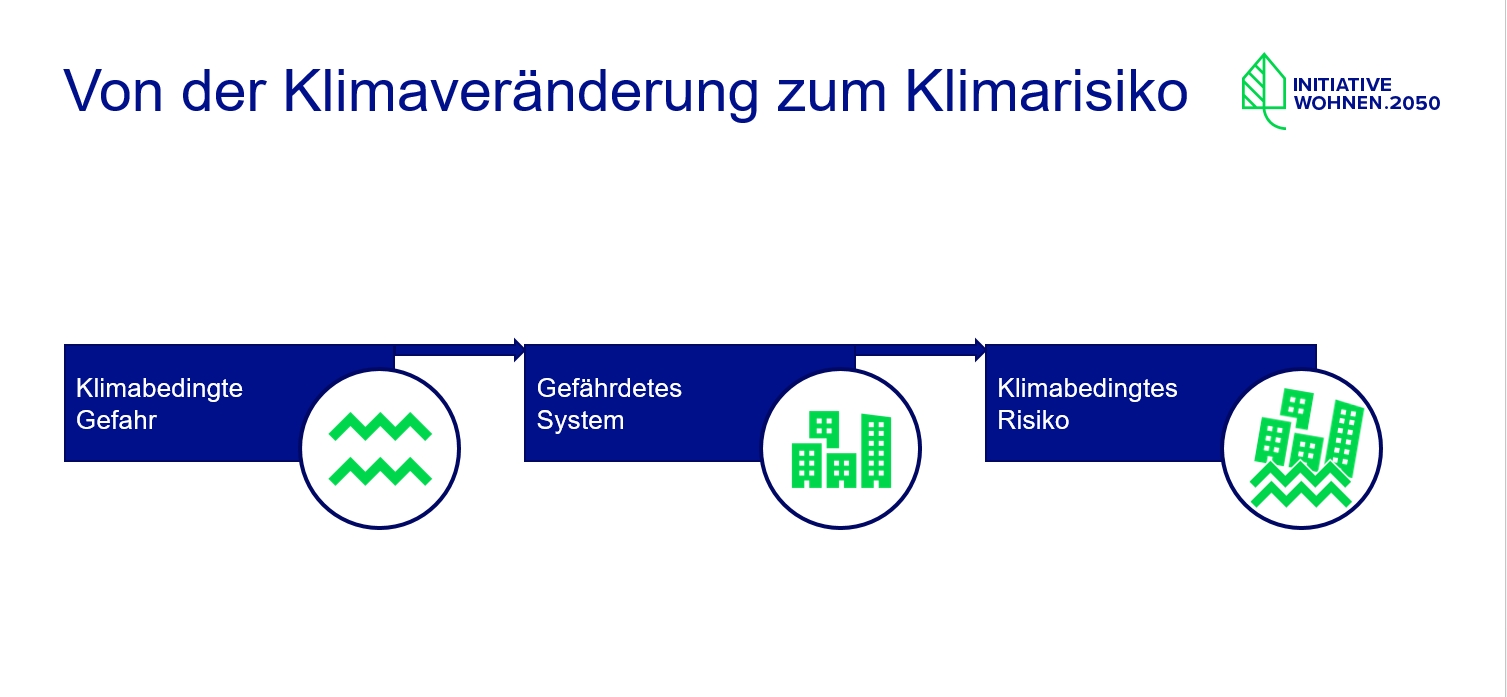 Von der Klimaveränderung zum Klimarisiko

INITIATIVE WOHNEN.2050

Klimabedingte Gefahr

Gefährdetes System

Klimabedingtes Risiko